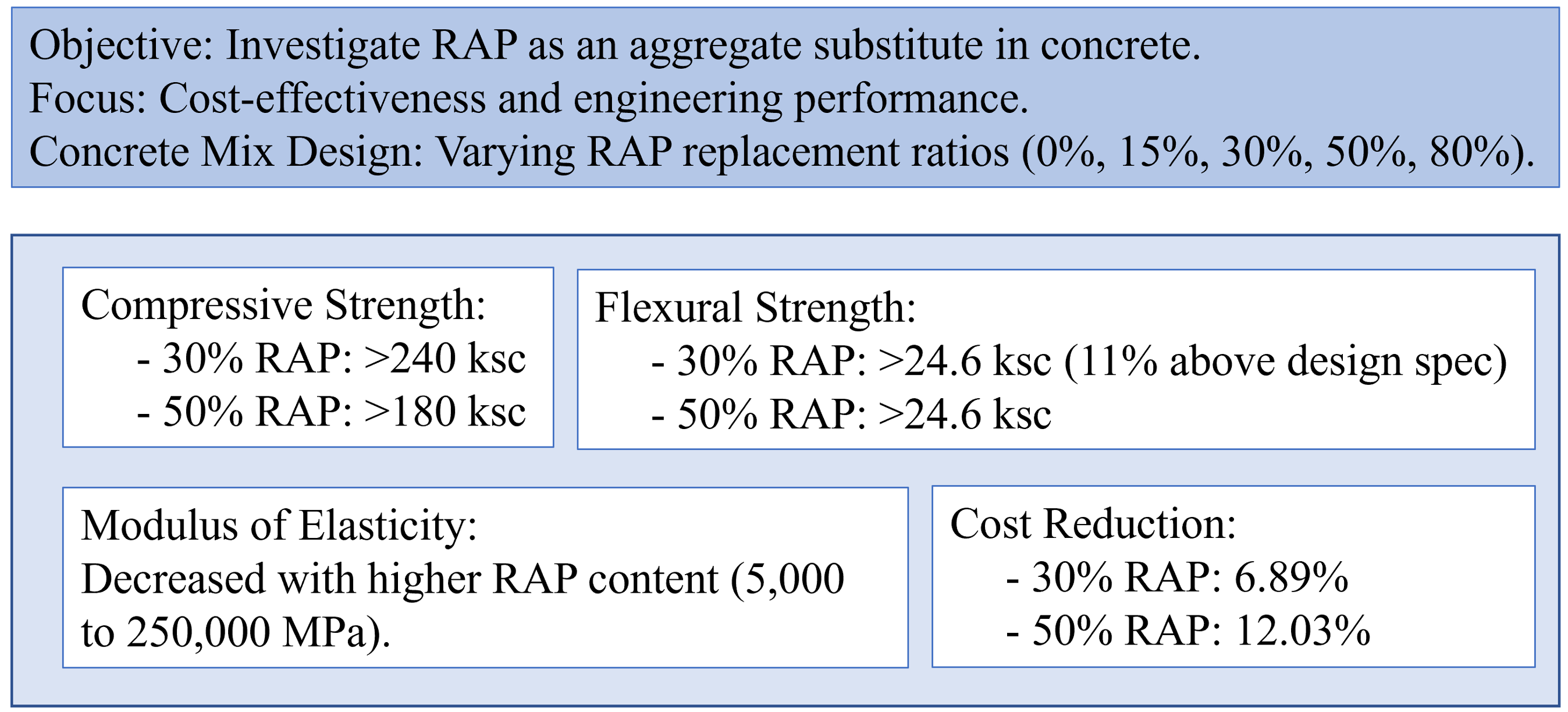 Objective: Investigate RAP as an aggregate substitute in concrete.
Focus: Cost-effectiveness and engineering performance.
Concrete Mix Design: Varying RAP replacement ratios (0%, 15%, 30%, 50%, 80%).

Compressive Strength:
- 30% RAP: >240 ksc
- 50% RAP: >180 ksc

Flexural Strength:
- 30% RAP: >24.6 ksc (11% above design spec)
- 50% RAP: >24.6 ksc

Modulus of Elasticity:
Decreased with higher RAP content (5,000 to 250,000 MPa).

Cost Reduction:
- 30% RAP: 6.89%
- 50% RAP: 12.03%